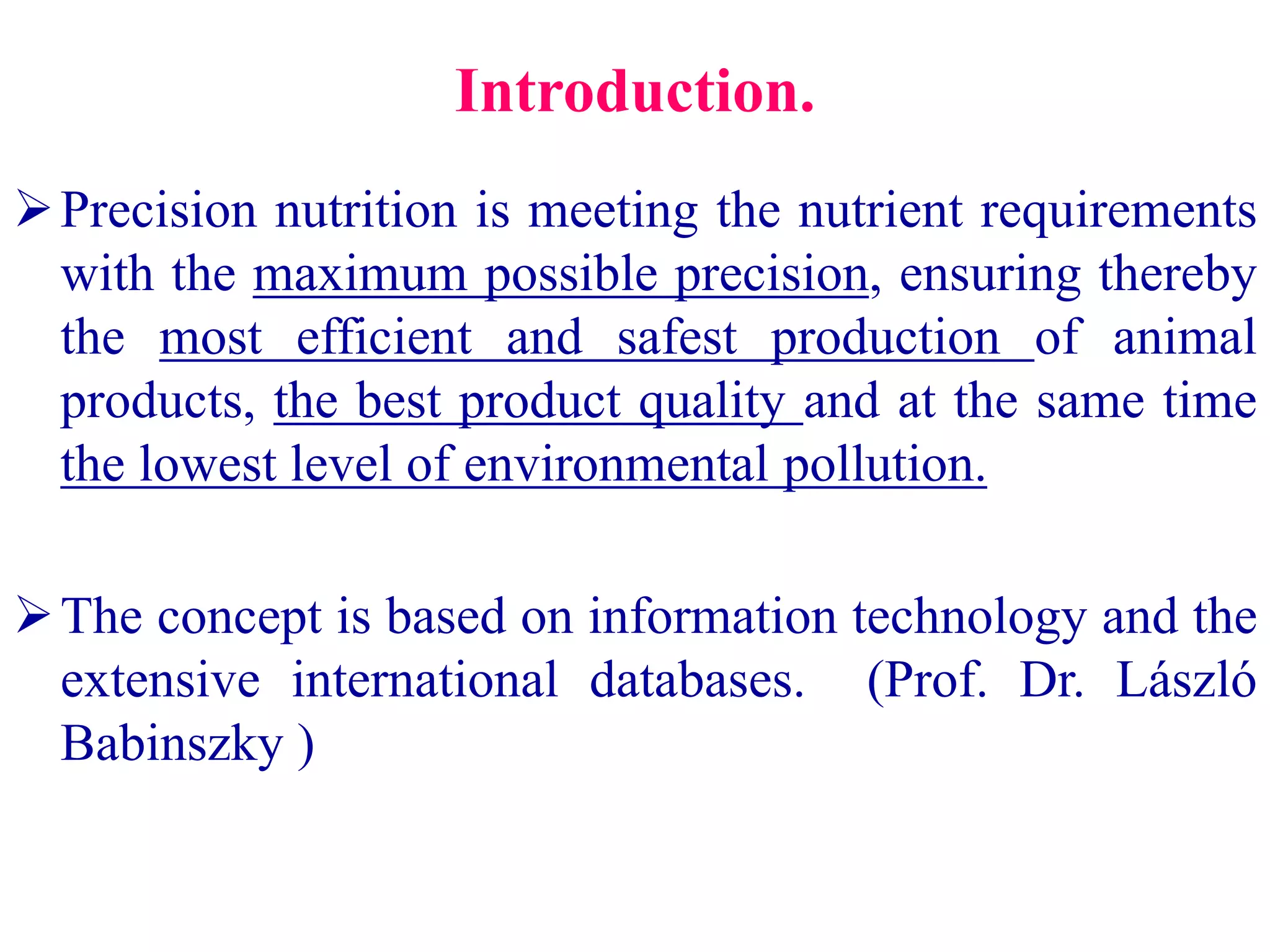 Introduction.

➢ Precision nutrition is meeting the nutrient requirements with the maximum possible precision, ensuring thereby the most efficient and safest production of animal products, the best product quality and at the same time the lowest level of environmental pollution.

➢ The concept is based on information technology and the extensive international databases. (Prof. Dr. László Babinszky )